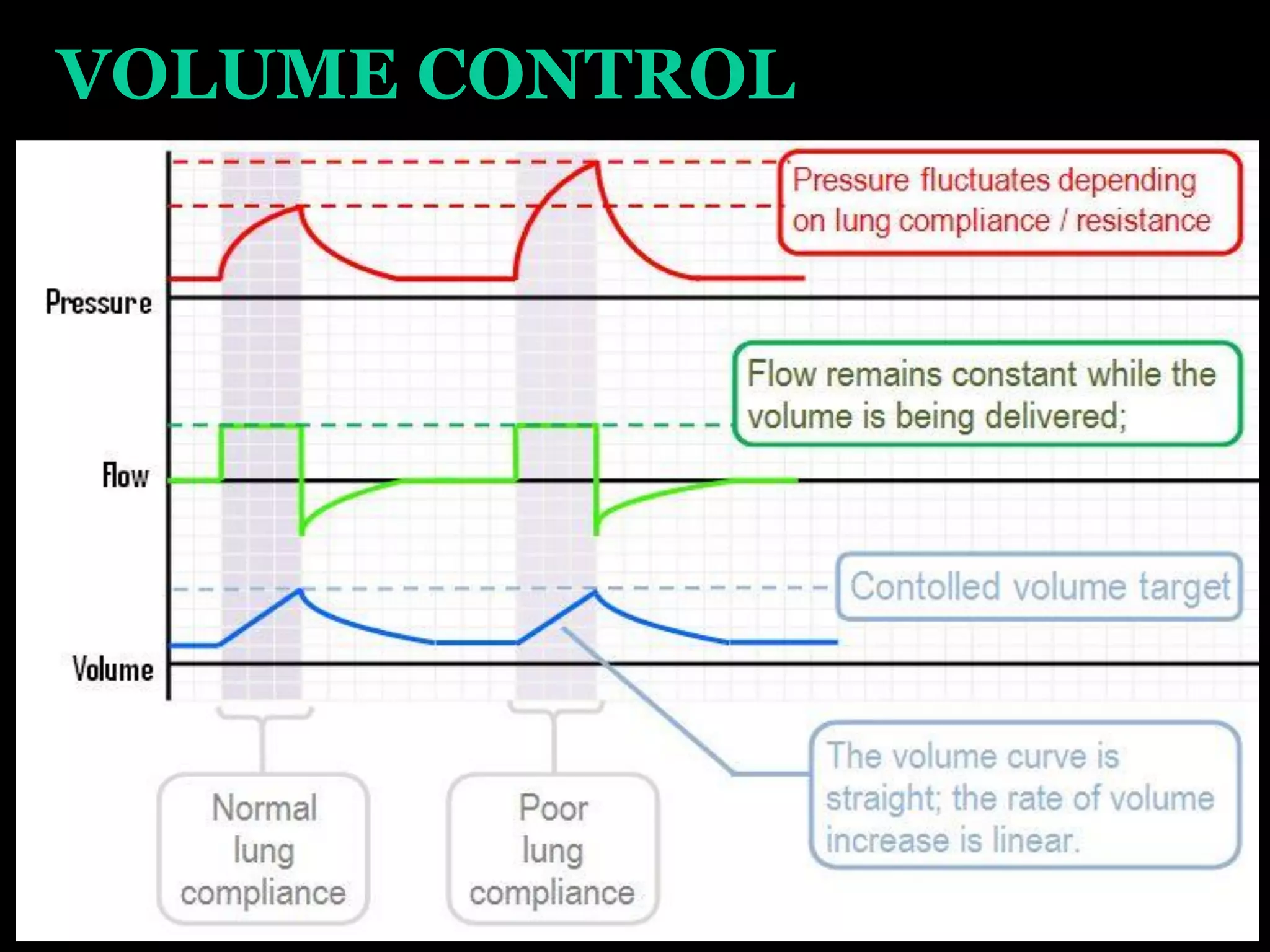 VOLUME CONTROL

Pressure fluctuates depending on lung compliance / resistance

Pressure

Flow remains constant while the volume is being delivered;

Flow

Contolled volume target

Volume

Normal lung compliance

Poor lung compliance

The volume curve is straight; the rate of volume increase is linear.